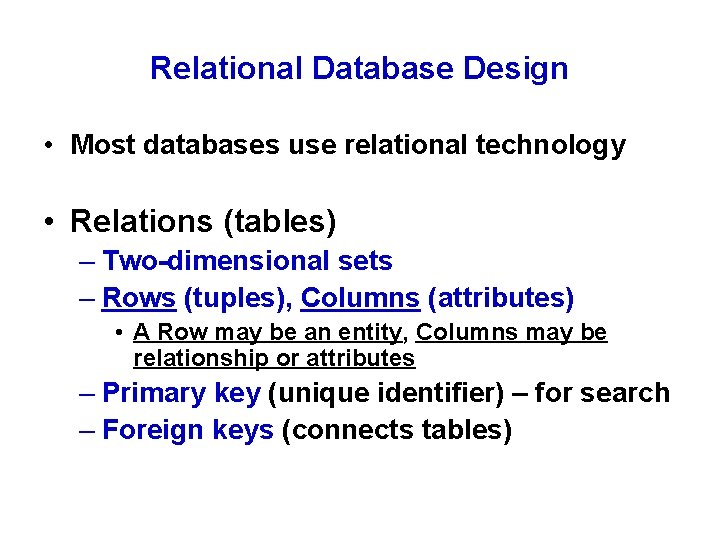 Relational Database Design

• Most databases use relational technology

• Relations (tables)
– Two-dimensional sets
– Rows (tuples), Columns (attributes)
• A Row may be an entity, Columns may be relationship or attributes
– Primary key (unique identifier) – for search
– Foreign keys (connects tables)